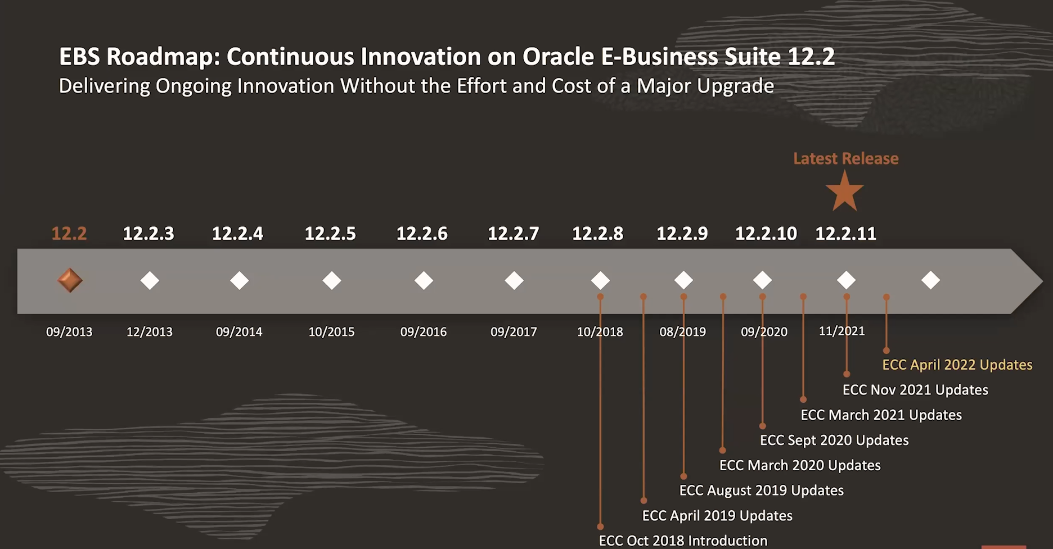 EBS Roadmap: Continuous Innovation on Oracle E-Business Suite 12.2
Delivering Ongoing Innovation Without the Effort and Cost of a Major Upgrade

Latest Release

12.2 12.2.3 12.2.4 12.2.5 12.2.6 12.2.7 12.2.8 12.2.9 12.2.10 12.2.11

09/2013 12/2013 09/2014 10/2015 09/2016 09/2017 10/2018 08/2019 09/2020 11/2021

ECC April 2022 Updates
ECC Nov 2021 Updates
ECC March 2021 Updates
ECC Sept 2020 Updates
ECC March 2020 Updates
ECC August 2019 Updates
ECC April 2019 Updates
ECC Oct 2018 Introduction